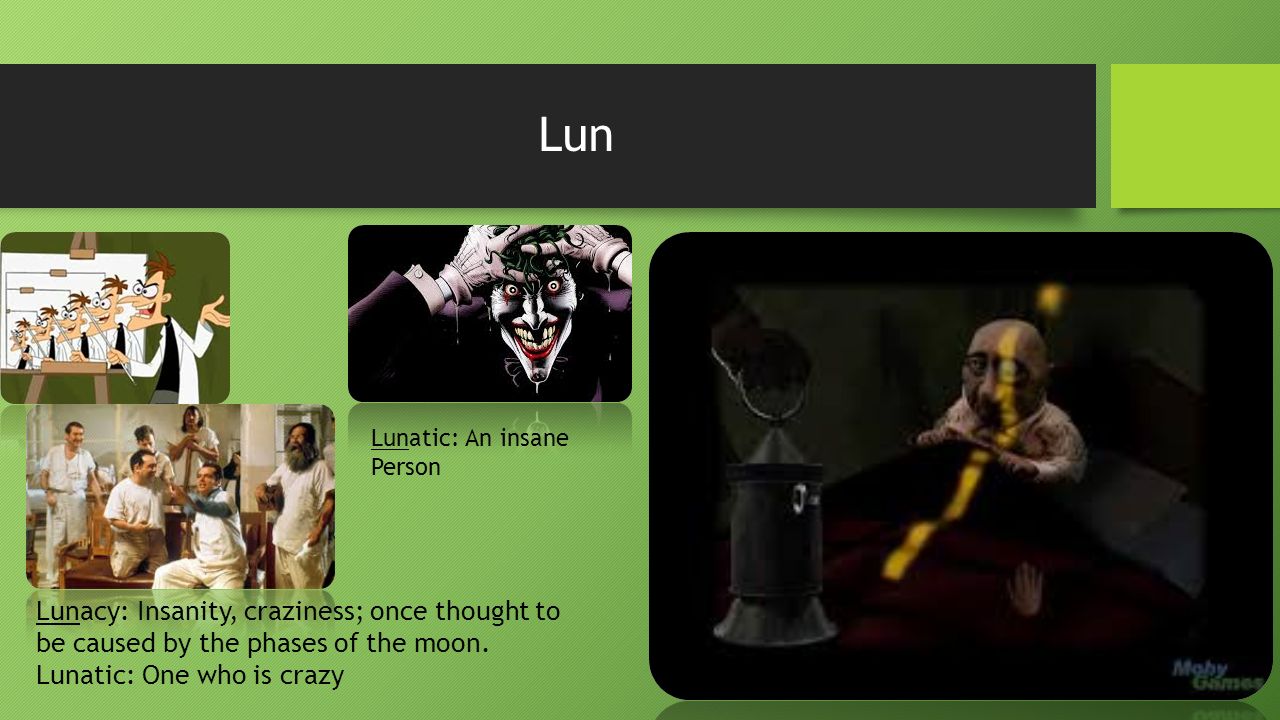 Lun

Lunatic: An insane Person

Lunacy: Insanity, craziness; once thought to be caused by the phases of the moon.
Lunatic: One who is crazy

Moby Games